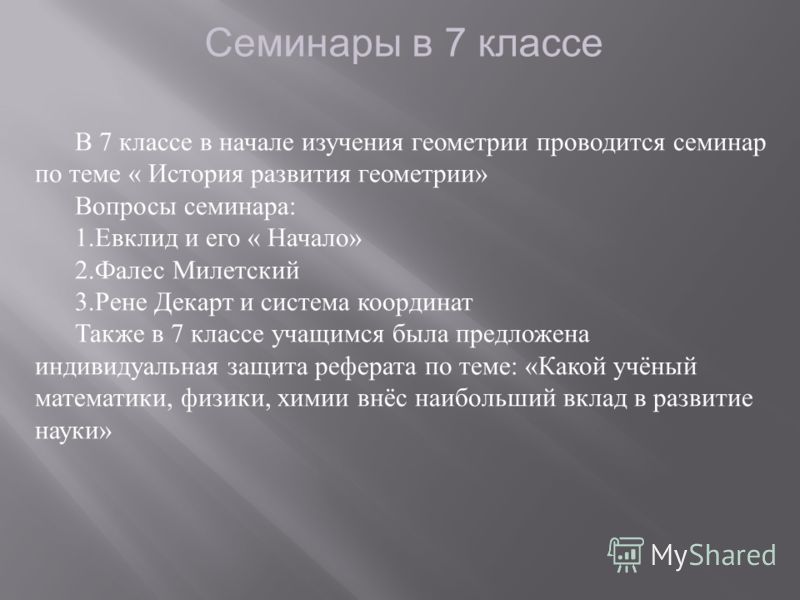 Семинары в 7 классе

В 7 классе в начале изучения геометрии проводится семинар по теме « История развития геометрии»

Вопросы семинара:

1.Евклид и его « Начало»

2.Фалес Милетский

3.Рене Декарт и система координат

Также в 7 классе учащимся была предложена индивидуальная защита реферата по теме: «Какой учёный математики, физики, химии внёс наибольший вклад в развитие науки»

MyShared